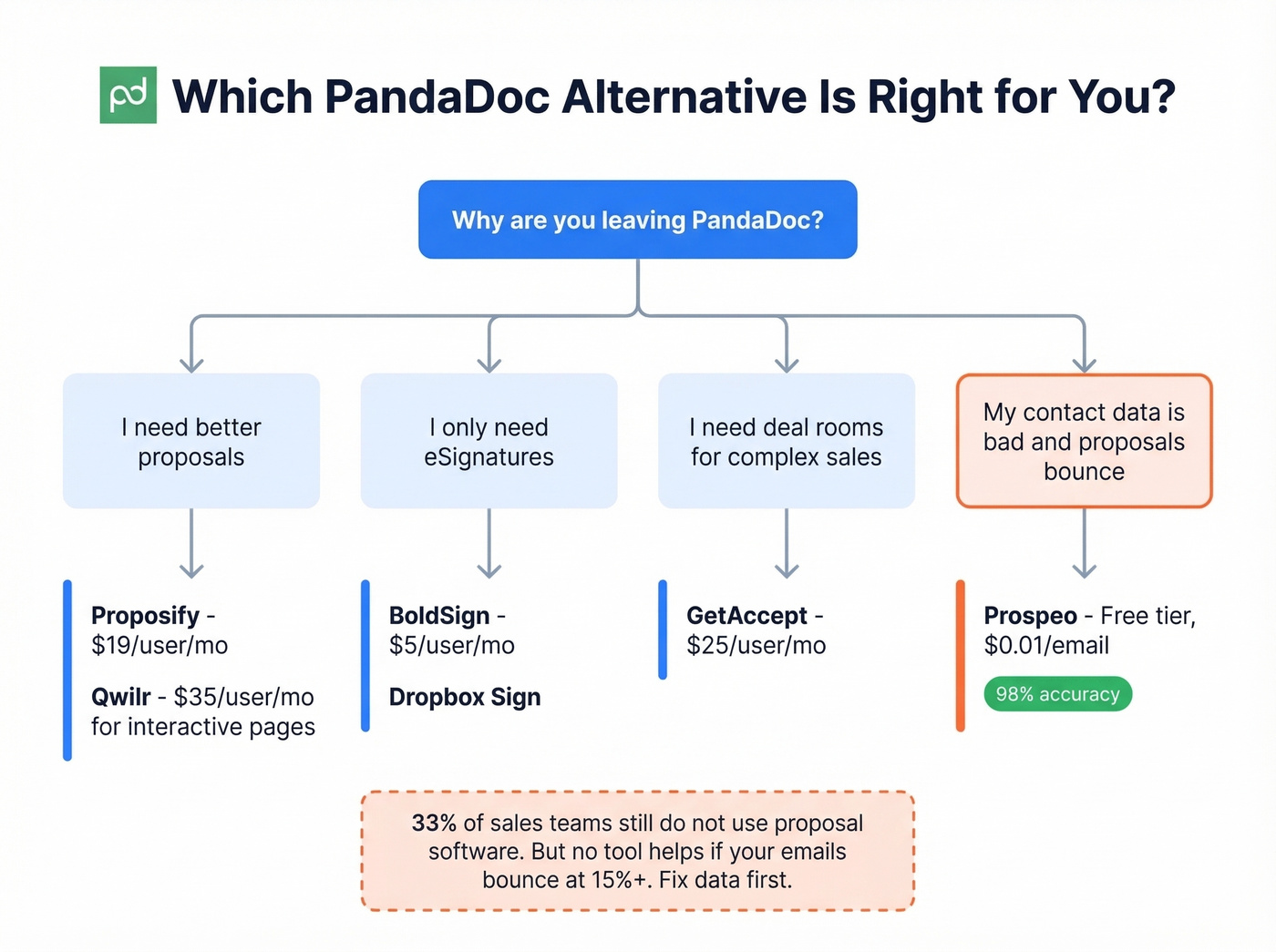 pd Which PandaDoc Alternative Is Right for You?

Why are you leaving PandaDoc?

I need better proposals

I only need eSignatures

I need deal rooms for complex sales

My contact data is bad and proposals bounce

Proposify - $19/user/mo

Qwilr - $35/user/mo for interactive pages

BoldSign - $5/user/mo

Dropbox Sign

GetAccept - $25/user/mo

Prospeo - Free tier, $0.01/email

98% accuracy

33% of sales teams still do not use proposal software. But no tool helps if your emails bounce at 15%+. Fix data first.